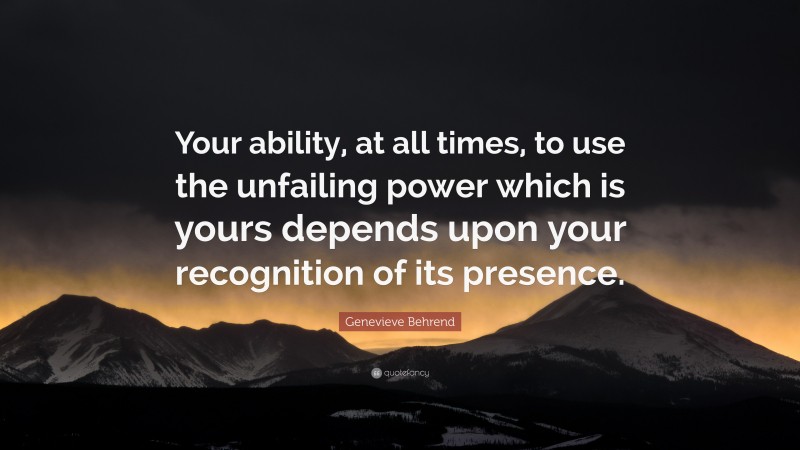 Your ability, at all times, to use the unfailing power which is yours depends upon your recognition of its presence.

Genevieve Behrend

quotefancy